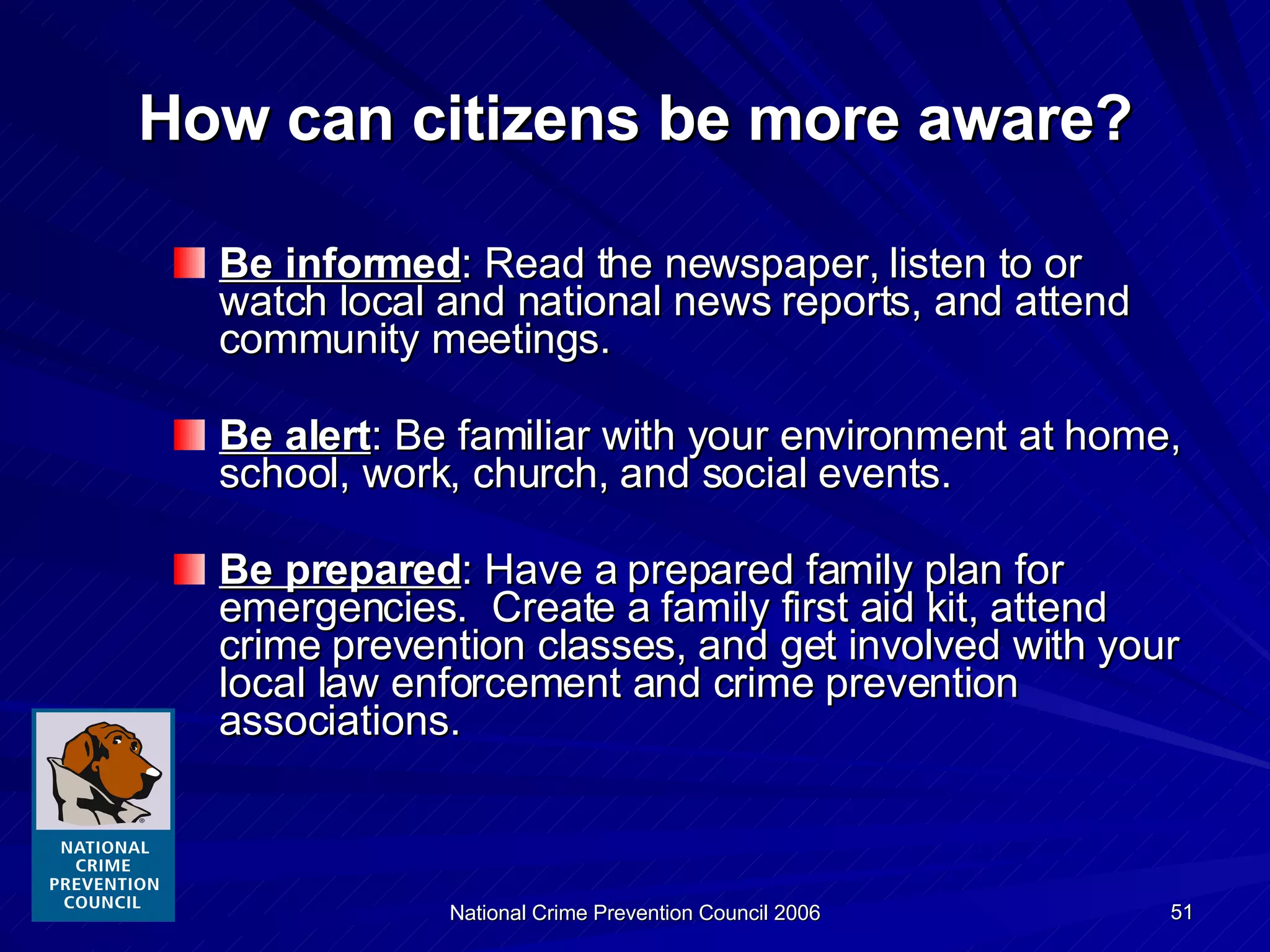 How can citizens be more aware?

Be informed: Read the newspaper, listen to or watch local and national news reports, and attend community meetings.

Be alert: Be familiar with your environment at home, school, work, church, and social events.

Be prepared: Have a prepared family plan for emergencies. Create a family first aid kit, attend crime prevention classes, and get involved with your local law enforcement and crime prevention associations.

NATIONAL CRIME PREVENTION COUNCIL

National Crime Prevention Council 2006

51